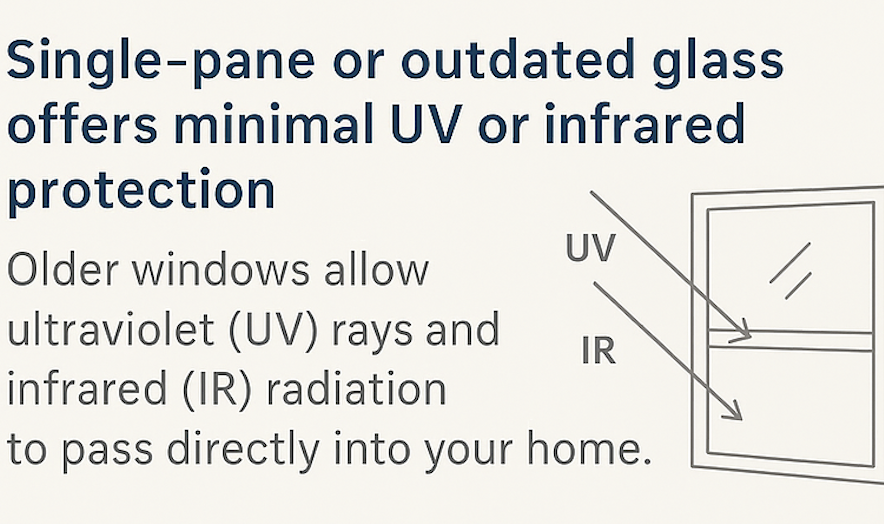 Single-pane or outdated glass offers minimal UV or infrared protection

Older windows allow ultraviolet (UV) rays and infrared (IR) radiation to pass directly into your home.

UV

IR